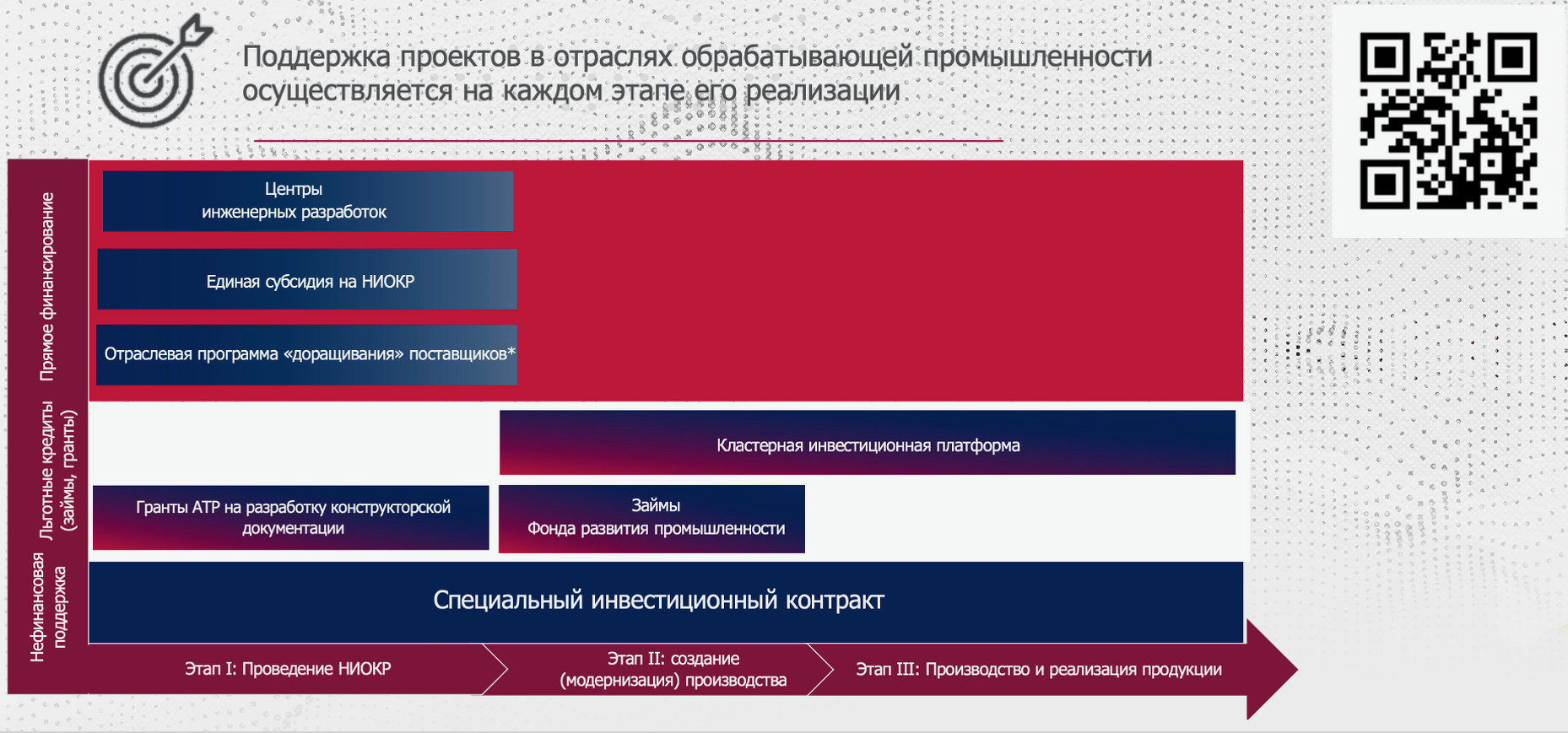 Поддержка проектов в отраслях обрабатывающей промышленности осуществляется на каждом этапе его реализации

Прямое финансирование

Центры инженерных разработок

Единая субсидия на НИОКР

Отраслевая программа «доращивания» поставщиков*

Льготные кредиты (займы, гранты)

Кластерная инвестиционная платформа

Гранты АТР на разработку конструкторской документации

Займы Фонда развития промышленности

Нефинансовая поддержка

Специальный инвестиционный контракт

Этап I: Проведение НИОКР

Этап II: создание (модернизация) производства

Этап III: Производство и реализация продукции